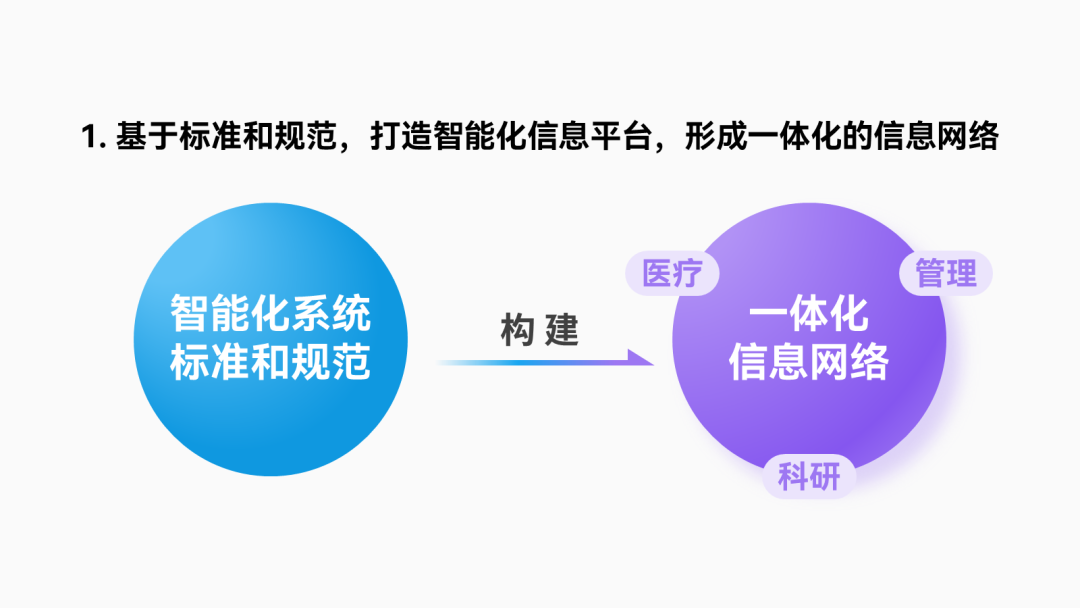 1. 基于标准和规范，打造智能化信息平台，形成一体化的信息网络

智能化系统
标准和规范

构 建

医疗

管理

一体化
信息网络

科研